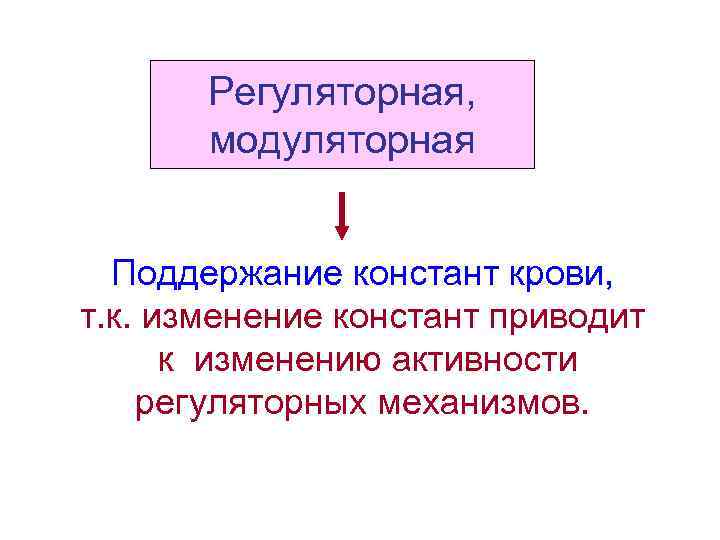 Регуляторная, модуляторная

Поддержание констант крови, т.к. изменение констант приводит к изменению активности регуляторных механизмов.